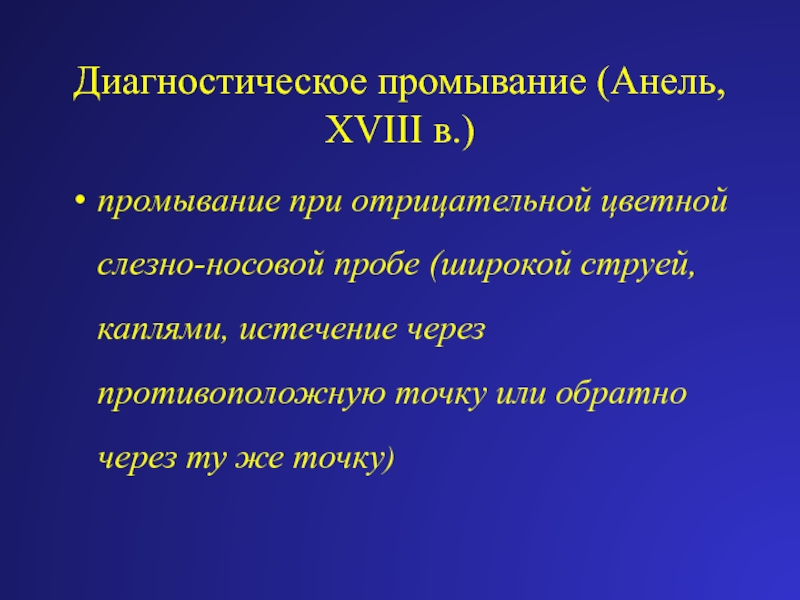 Диагностическое промывание (Анель, XVIII в.)

• промывание при отрицательной цветной слезно-носовой пробе (широкой струей, каплями, истечение через противоположную точку или обратно через ту же точку)